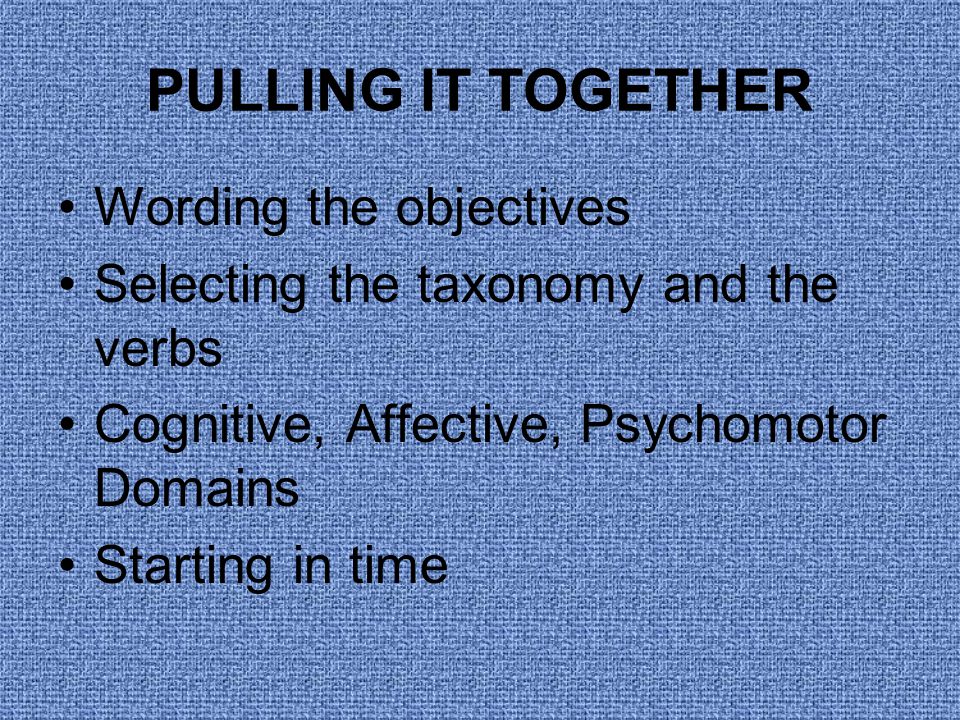 PULLING IT TOGETHER

• Wording the objectives
• Selecting the taxonomy and the verbs
• Cognitive, Affective, Psychomotor Domains
• Starting in time